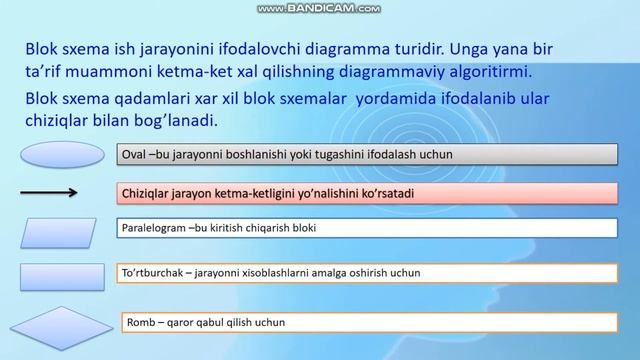 www.BANDICAM.com

Blok sxema ish jarayonini ifodalovchi diagramma turidir. Unga yana bir ta'rif muammoni ketma-ket xal qilishning diagrammaviy algoritirmi.

Blok sxema qadamlari xar xil blok sxemalar yordamida ifodalanib ular chiziqlar bilan bog'lanadi.

Oval –bu jarayonni boshlanishi yoki tugashini ifodalash uchun

Chiziqlar jarayon ketma-ketligini yo'nalishini ko'rsatadi

Paralelogram –bu kiritish chiqarish bloki

To'rtburchak – jarayonni xisoblashlarni amalga oshirish uchun

Romb – qaror qabul qilish uchun